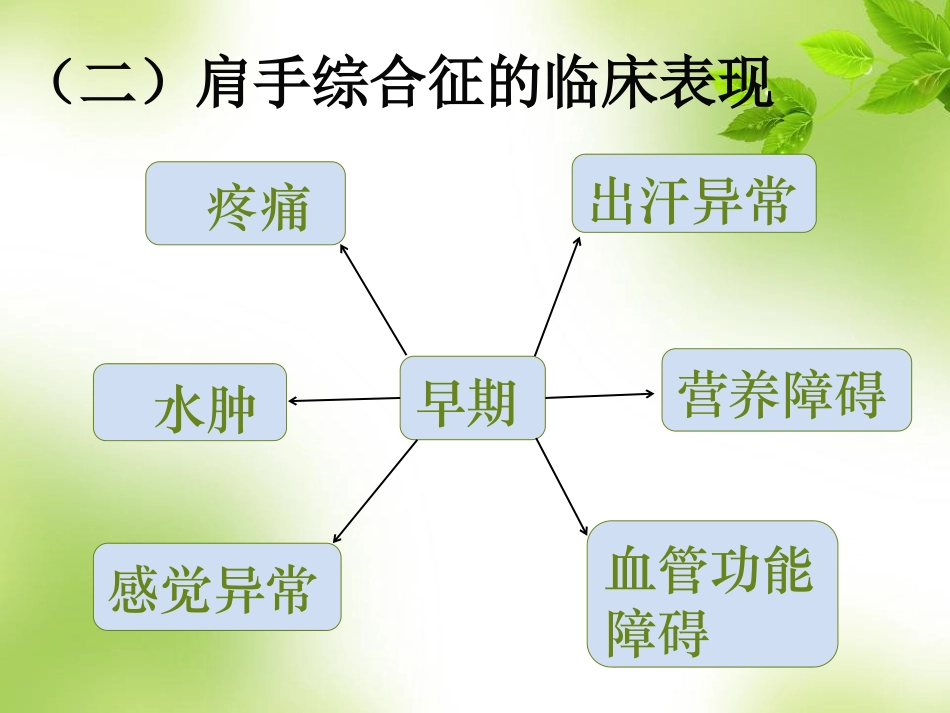 （二）肩手综合征的临床表现

疼痛

出汗异常

水肿

早期

营养障碍

感觉异常

血管功能障碍